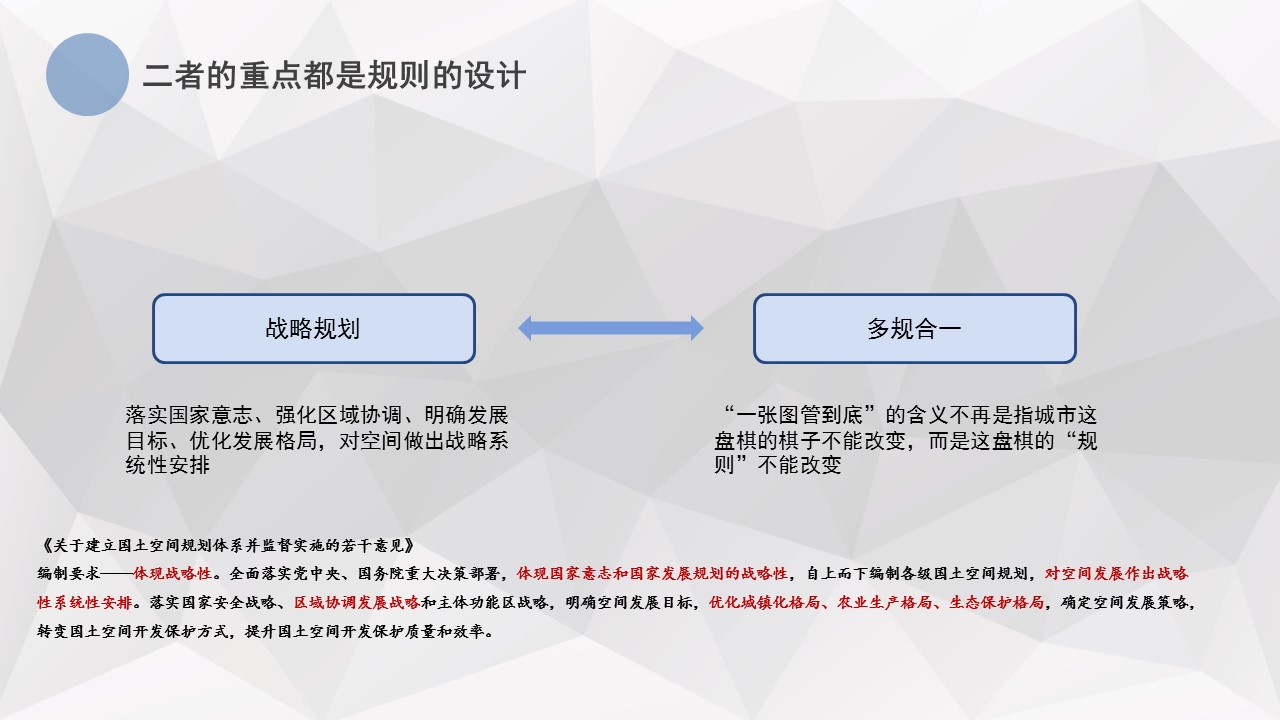 二者的重点都是规则的设计

战略规划

多规合一

落实国家意志、强化区域协调、明确发展目标、优化发展格局，对空间做出战略系统性安排

“一张图管到底”的含义不再是指城市这盘棋的棋子不能改变，而是这盘棋的“规则”不能改变

《关于建立国土空间规划体系并监督实施的若干意见》
编制要求——体现战略性。全面落实党中央、国务院重大决策部署，体现国家意志和国家发展规划的战略性，自上而下编制各级国土空间规划，对空间发展作出战略性系统性安排。落实国家安全战略、区域协调发展战略和主体功能区战略，明确空间发展目标，优化城镇化格局、农业生产格局、生态保护格局，确定空间发展策略，转变国土空间开发保护方式，提升国土空间开发保护质量和效率。